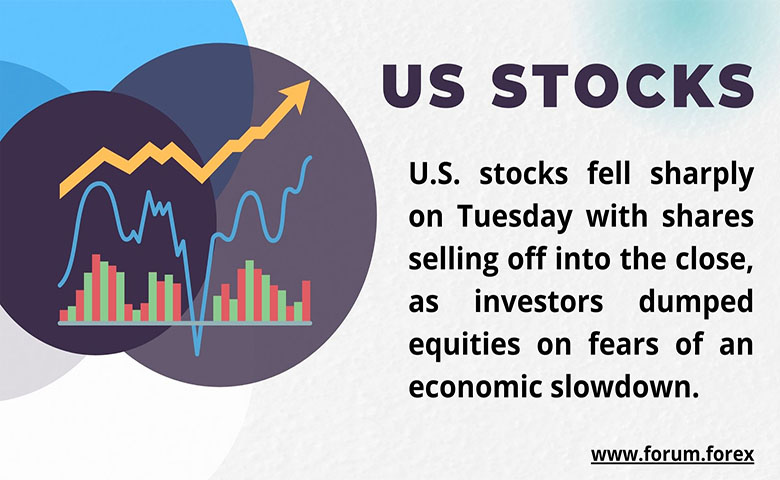 US STOCKS

U.S. stocks fell sharply on Tuesday with shares selling off into the close, as investors dumped equities on fears of an economic slowdown.

www.forum.forex